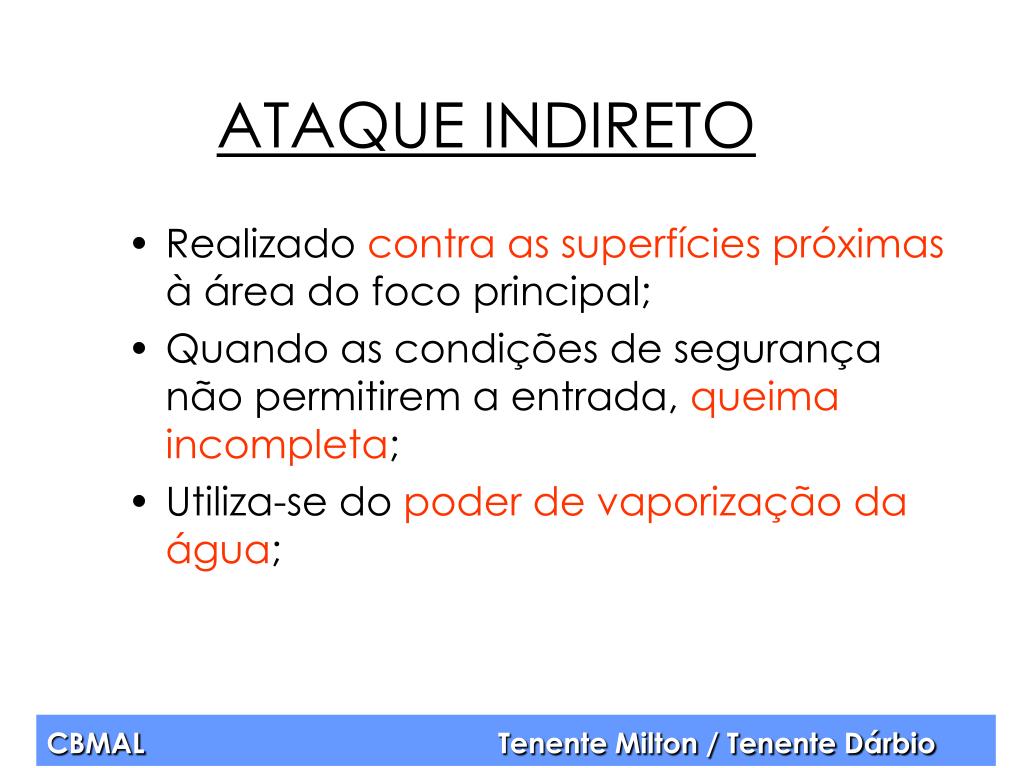 ATAQUE INDIRETO

• Realizado contra as superfícies próximas à área do foco principal;
• Quando as condições de segurança não permitirem a entrada, queima incompleta;
• Utiliza-se do poder de vaporização da água;

CBMAL Tenente Milton / Tenente Dárbio